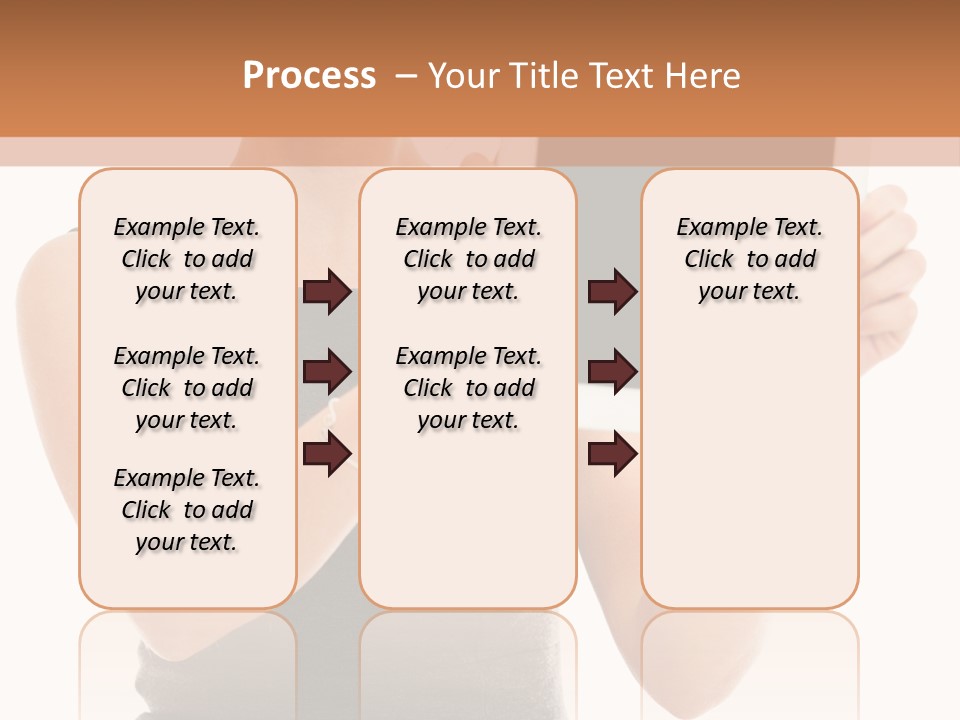 Process – Your Title Text Here

Example Text. Click to add your text.

Example Text. Click to add your text.

Example Text. Click to add your text.

Example Text. Click to add your text.

Example Text. Click to add your text.

Example Text. Click to add your text.